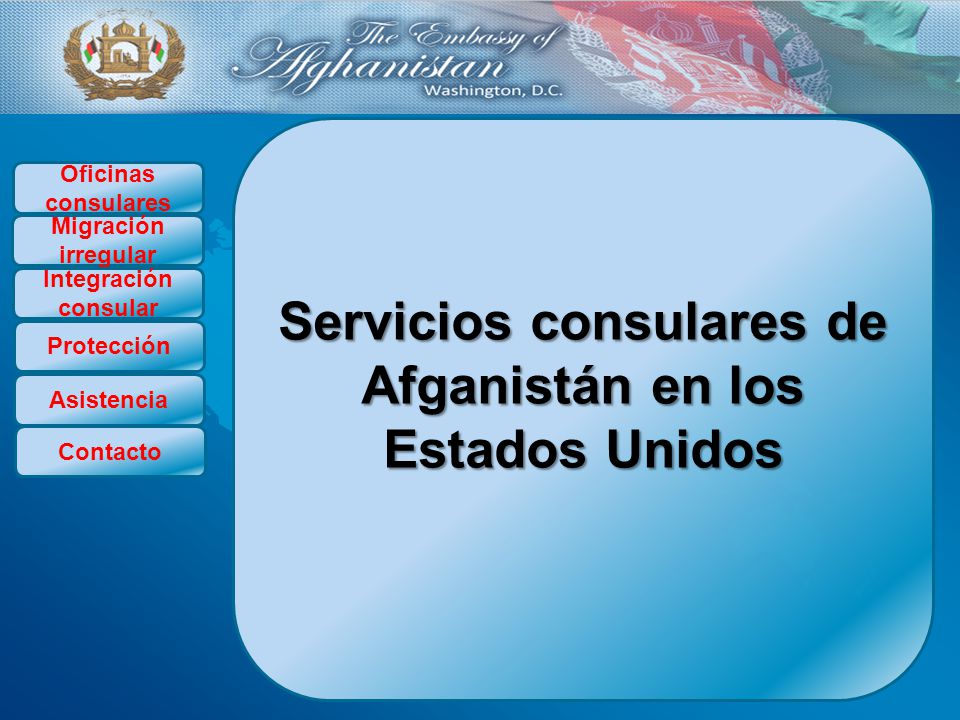 The Embassy of Afghanistan
Washington, D.C.

Oficinas consulares
Migración irregular
Integración consular
Protección
Asistencia
Contacto

Servicios consulares de Afganistán en los Estados Unidos